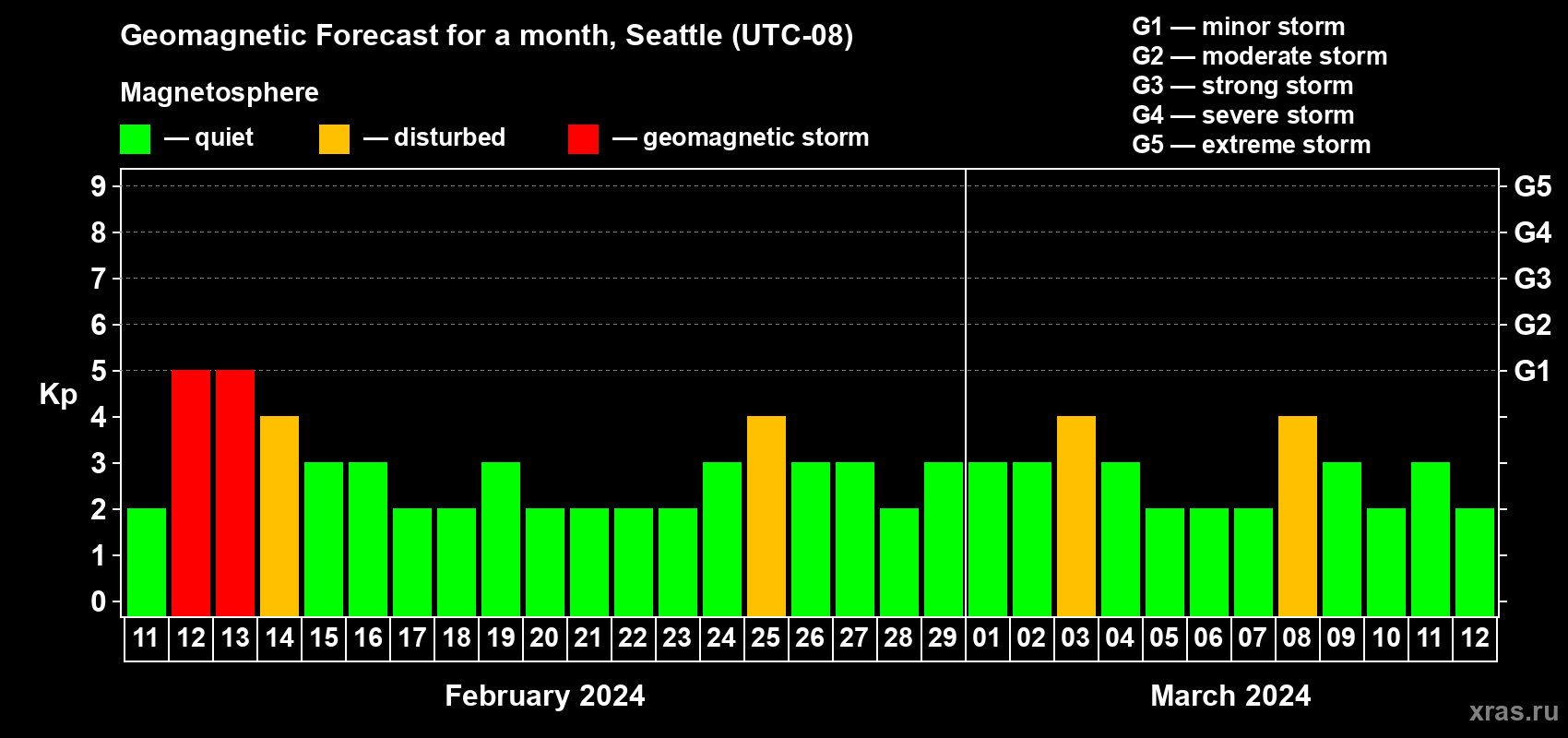 Geomagnetic Forecast for a month, Seattle (UTC-08)

Magnetosphere

— quiet — disturbed — geomagnetic storm

G1 — minor storm
G2 — moderate storm
G3 — strong storm
G4 — severe storm
G5 — extreme storm

Kp

9
8
7
6
5
4
3
2
1
0

G5
G4
G3
G2
G1

11 12 13 14 15 16 17 18 19 20 21 22 23 24 25 26 27 28 29 01 02 03 04 05 06 07 08 09 10 11 12

February 2024

March 2024

xras.ru